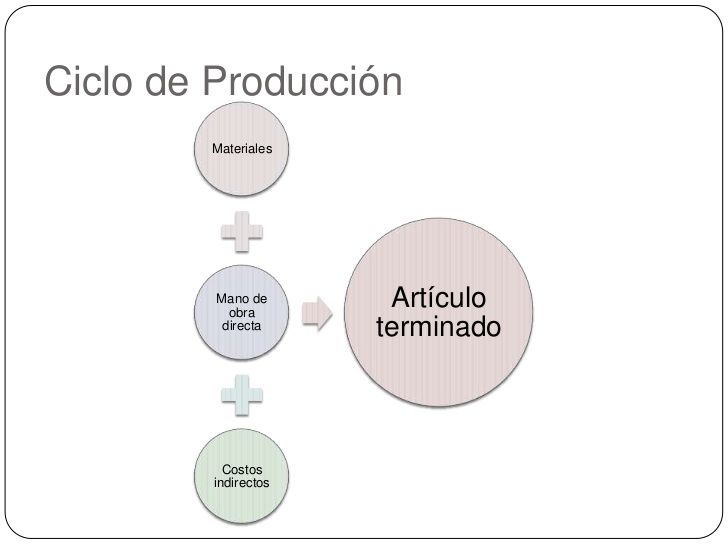 Ciclo de Producción

Materiales

Mano de obra directa

Costos indirectos

Artículo terminado